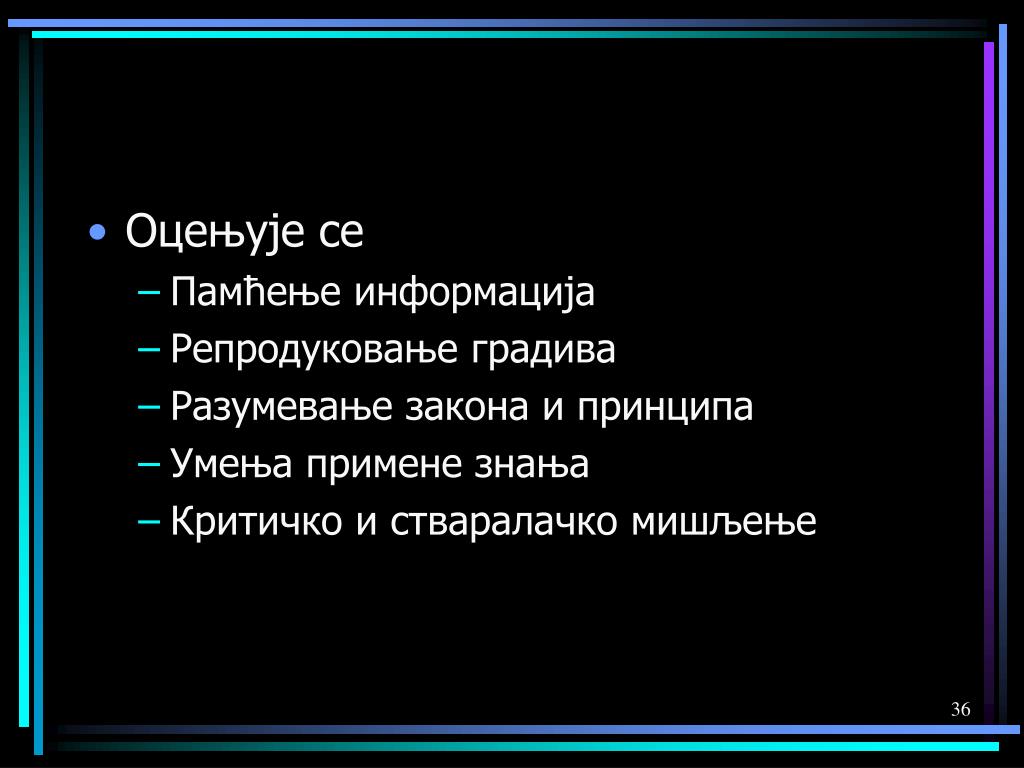 • Оцењује се
– Памћење информација
– Репродуковање градива
– Разумевање закона и принципа
– Умења примене знања
– Критичко и стваралачко мишљење

36